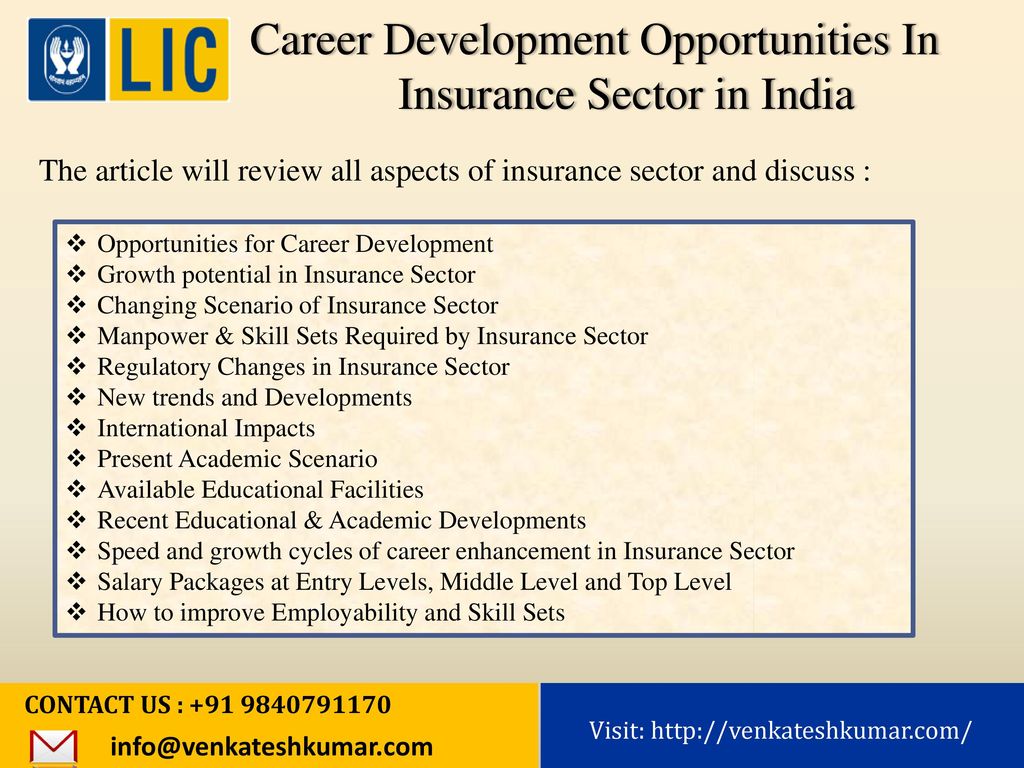 LIC

Career Development Opportunities In Insurance Sector in India

The article will review all aspects of insurance sector and discuss :

❖ Opportunities for Career Development
❖ Growth potential in Insurance Sector
❖ Changing Scenario of Insurance Sector
❖ Manpower & Skill Sets Required by Insurance Sector
❖ Regulatory Changes in Insurance Sector
❖ New trends and Developments
❖ International Impacts
❖ Present Academic Scenario
❖ Available Educational Facilities
❖ Recent Educational & Academic Developments
❖ Speed and growth cycles of career enhancement in Insurance Sector
❖ Salary Packages at Entry Levels, Middle Level and Top Level
❖ How to improve Employability and Skill Sets

CONTACT US : +91 9840791170

info@venkateshkumar.com

Visit: http://venkateshkumar.com/